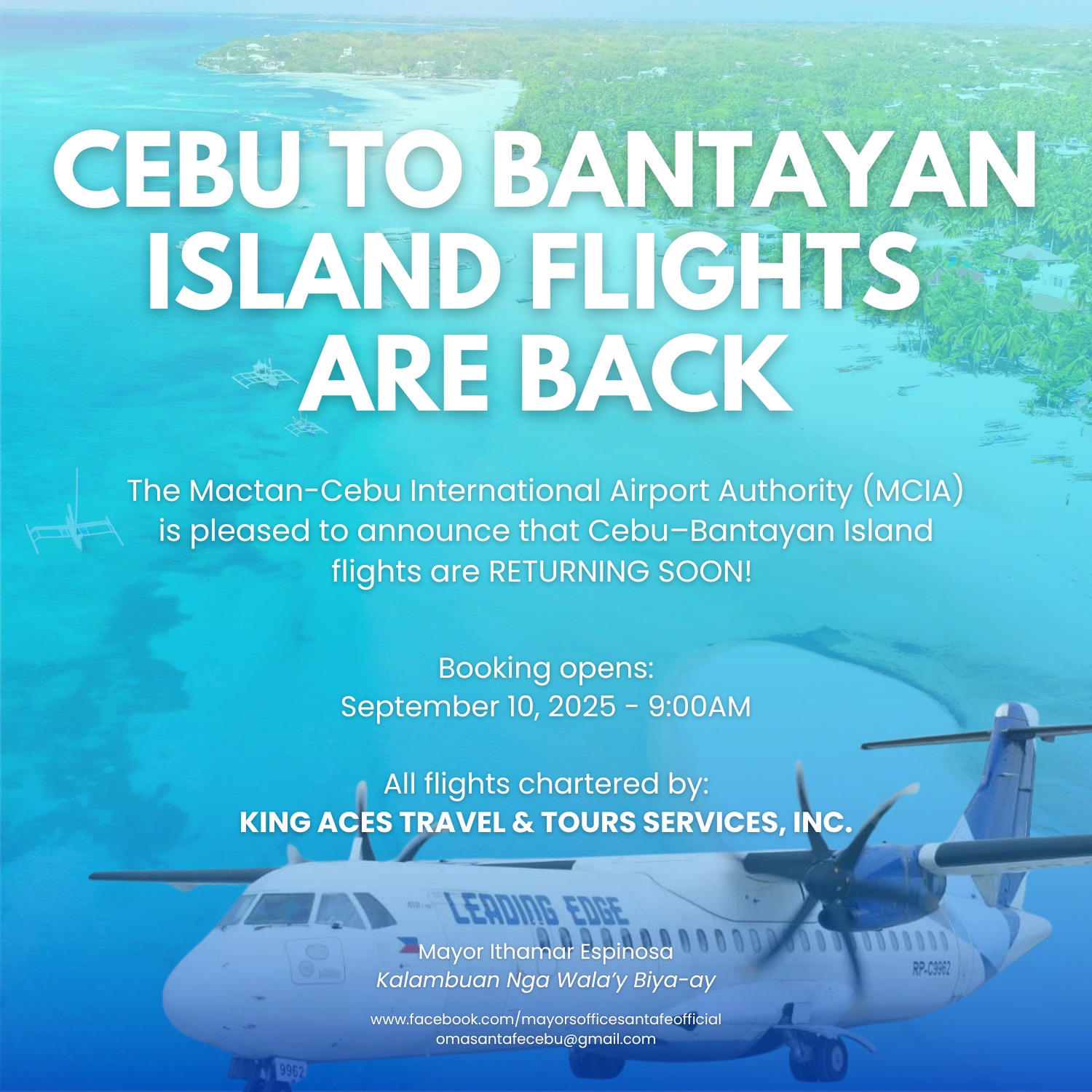 CEBU TO BANTAYAN ISLAND FLIGHTS ARE BACK

The Mactan-Cebu International Airport Authority (MCIA) is pleased to announce that Cebu–Bantayan Island flights are RETURNING SOON!

Booking opens:
September 10, 2025 - 9:00AM

All flights chartered by:
KING ACES TRAVEL & TOURS SERVICES, INC.

LEADING EDGE

RP-C9962

Mayor Ithamar Espinosa
Kalambuan Nga Wala'y Biya-ay

www.facebook.com/mayorsofficesantafeofficial
omasantafecebu@gmail.com

9962